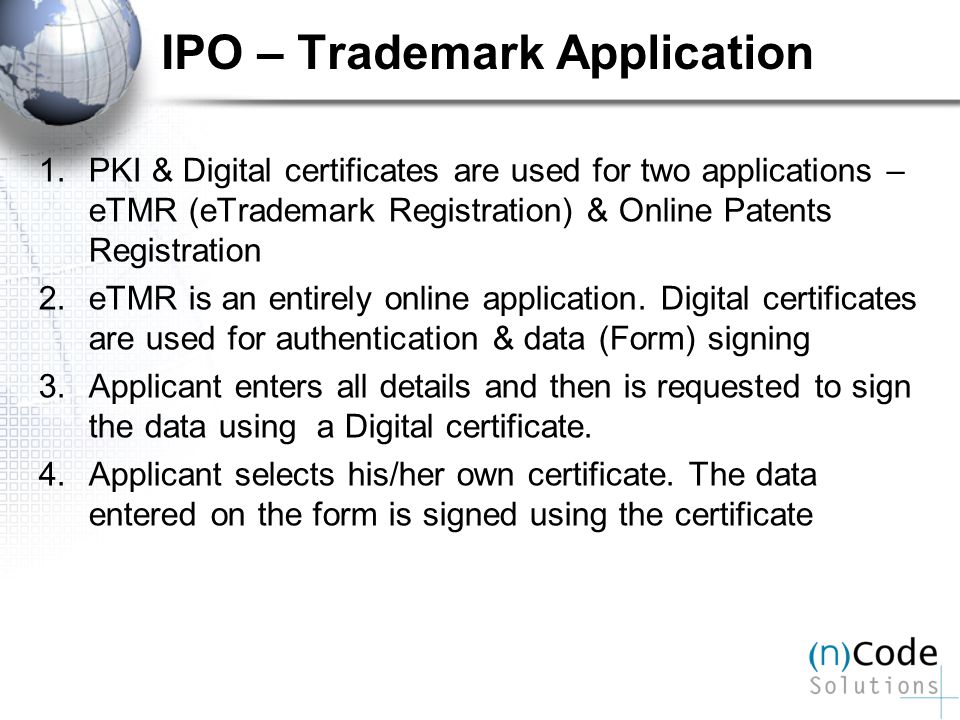 IPO – Trademark Application

1. PKI & Digital certificates are used for two applications – eTMR (eTrademark Registration) & Online Patents Registration

2. eTMR is an entirely online application. Digital certificates are used for authentication & data (Form) signing

3. Applicant enters all details and then is requested to sign the data using a Digital certificate.

4. Applicant selects his/her own certificate. The data entered on the form is signed using the certificate

(n)Code Solutions